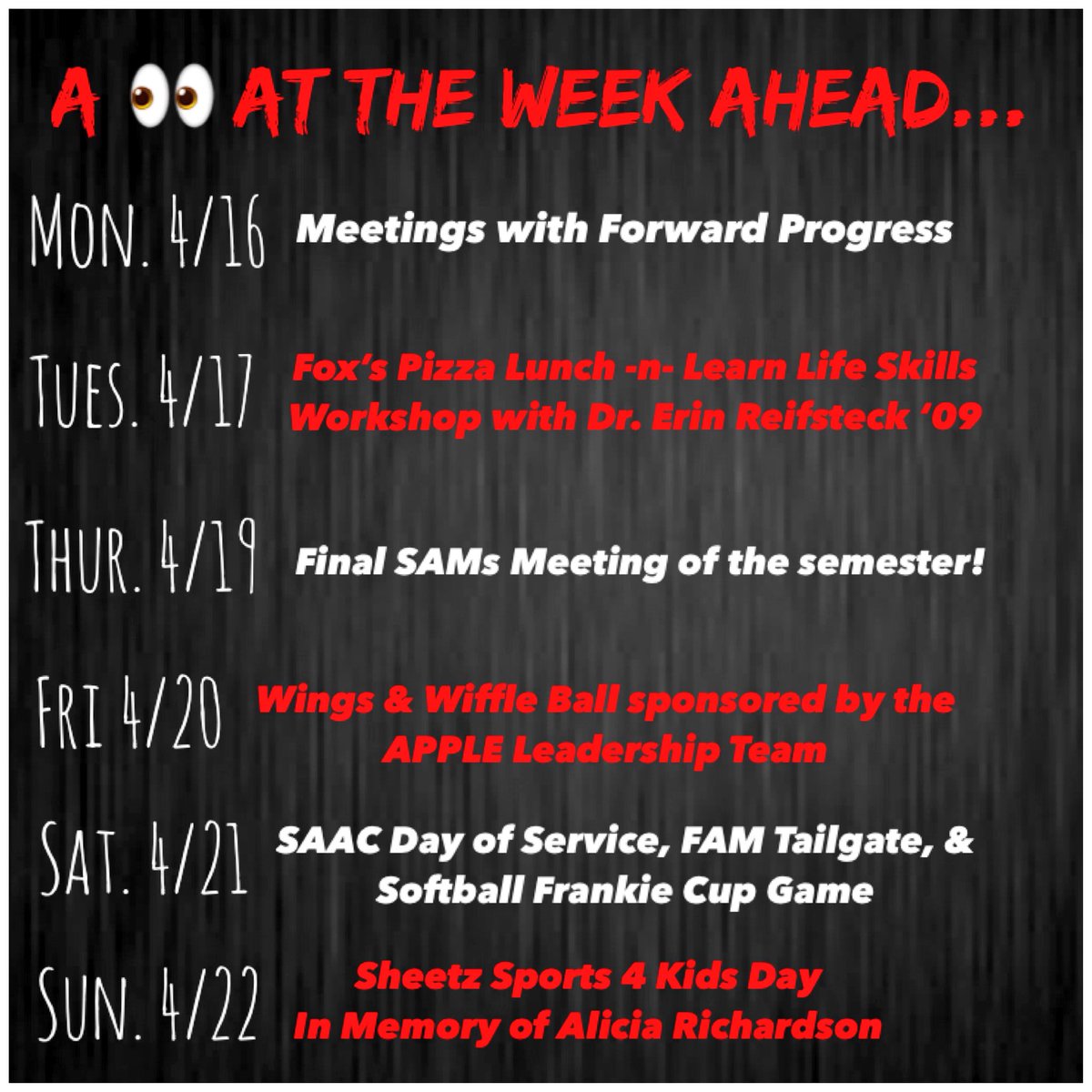 A 👀 AT THE WEEK AHEAD...

MON. 4/16 Meetings with Forward Progress

TUES. 4/17 Fox's Pizza Lunch -n- Learn Life Skills Workshop with Dr. Erin Reifsteck '09

THUR. 4/19 Final SAMs Meeting of the semester!

FRI 4/20 Wings & Wiffle Ball sponsored by the APPLE Leadership Team

SAT. 4/21 SAAC Day of Service, FAM Tailgate, & Softball Frankie Cup Game

SUN. 4/22 Sheetz Sports 4 Kids Day In Memory of Alicia Richardson